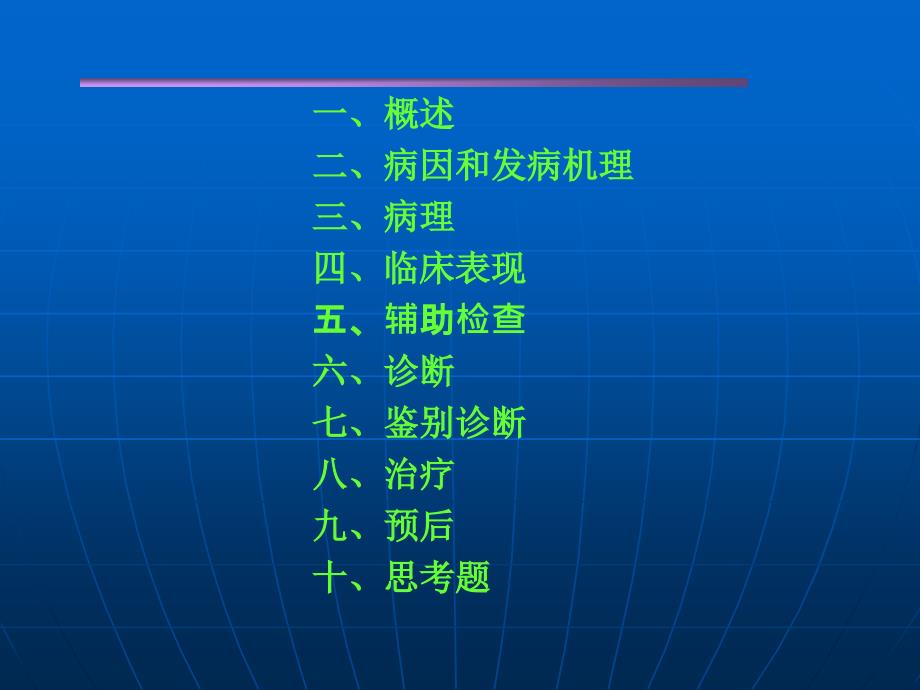 一、概述
二、病因和发病机理
三、病理
四、临床表现
五、辅助检查
六、诊断
七、鉴别诊断
八、治疗
九、预后
十、思考题